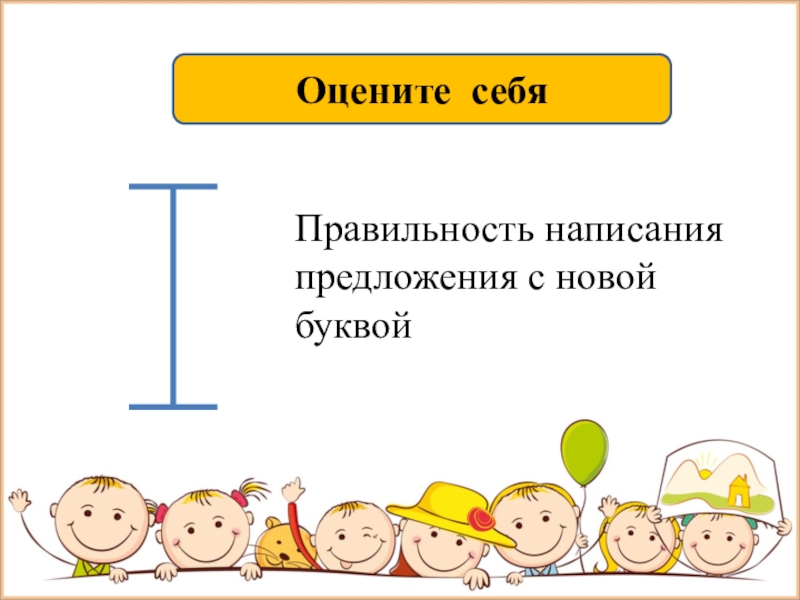 Оцените себя

Правильность написания предложения с новой буквой